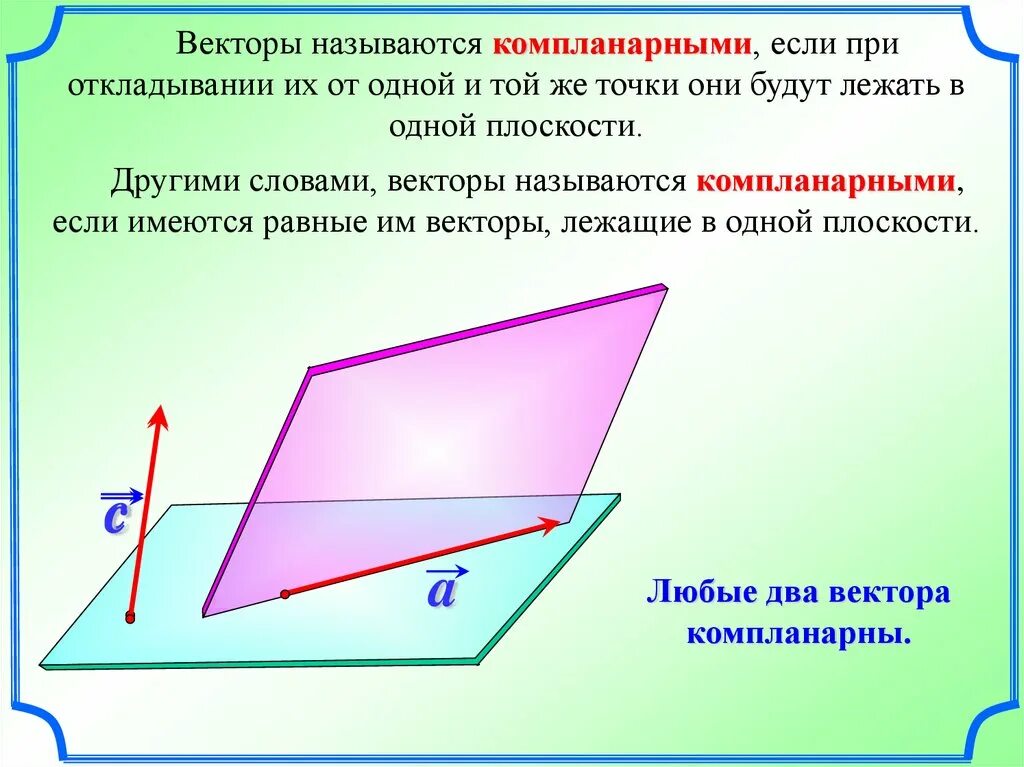 Векторы называются компланарными, если при откладывании их от одной и той же точки они будут лежать в одной плоскости.

Другими словами, векторы называются компланарными, если имеются равные им векторы, лежащие в одной плоскости.

$\vec{c}$

$\vec{a}$

Любые два вектора компланарны.